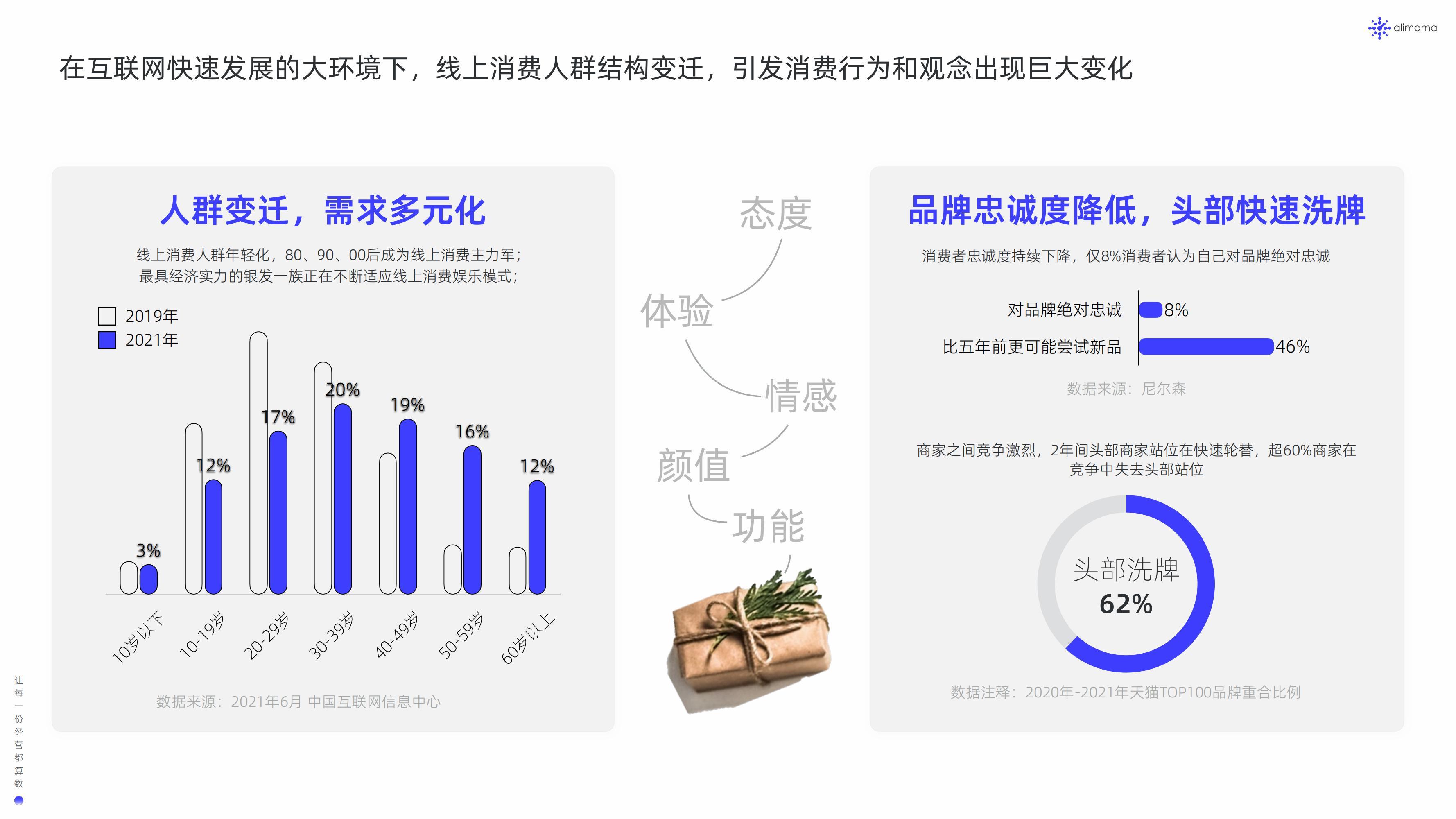 alimama

在互联网快速发展的大环境下，线上消费人群结构变迁，引发消费行为和观念出现巨大变化

人群变迁，需求多元化

线上消费人群年轻化，80、90、00后成为线上消费主力军；
最具经济实力的银发一族正在不断适应线上消费娱乐模式；

2019年
2021年

3%
12%
17%
20%
19%
16%
12%

10岁以下
10-19岁
20-29岁
30-39岁
40-49岁
50-59岁
60岁以上

数据来源：2021年6月 中国互联网信息中心

态度
体验
情感
颜值
功能

品牌忠诚度降低，头部快速洗牌

消费者忠诚度持续下降，仅8%消费者认为自己对品牌绝对忠诚

对品牌绝对忠诚 8%
比五年前更可能尝试新品 46%

数据来源：尼尔森

商家之间竞争激烈，2年间头部商家站位在快速轮替，超60%商家在竞争中失去头部站位

头部洗牌
62%

数据注释：2020年-2021年天猫TOP100品牌重合比例

让每一份经营都算数